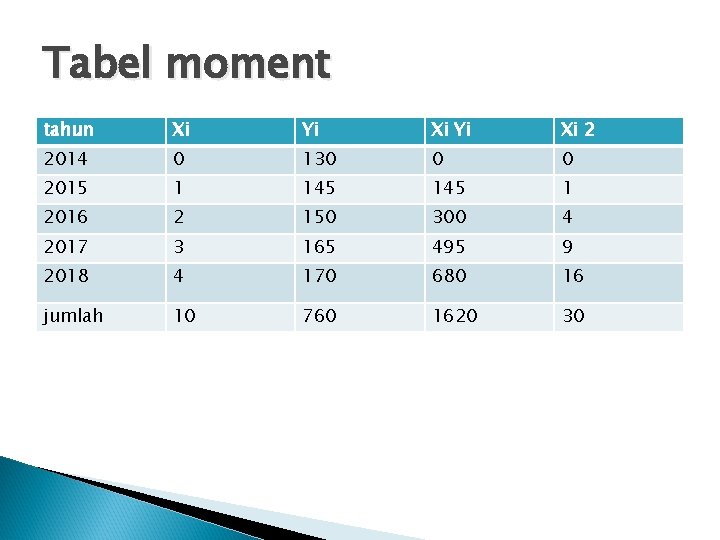 Tabel moment

| tahun | Xi | Yi | Xi Yi | Xi 2 |
|---|---|---|---|---|
| 2014 | 0 | 130 | 0 | 0 |
| 2015 | 1 | 145 | 145 | 1 |
| 2016 | 2 | 150 | 300 | 4 |
| 2017 | 3 | 165 | 495 | 9 |
| 2018 | 4 | 170 | 680 | 16 |
| jumlah | 10 | 760 | 1620 | 30 |